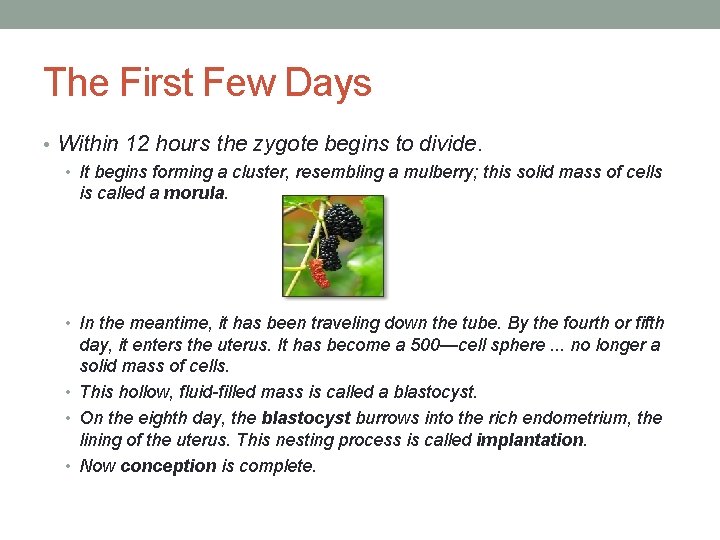 The First Few Days

• Within 12 hours the zygote begins to divide.

• It begins forming a cluster, resembling a mulberry; this solid mass of cells is called a morula.

• In the meantime, it has been traveling down the tube. By the fourth or fifth day, it enters the uterus. It has become a 500—cell sphere ... no longer a solid mass of cells.

• This hollow, fluid-filled mass is called a blastocyst.

• On the eighth day, the blastocyst burrows into the rich endometrium, the lining of the uterus. This nesting process is called implantation.

• Now conception is complete.